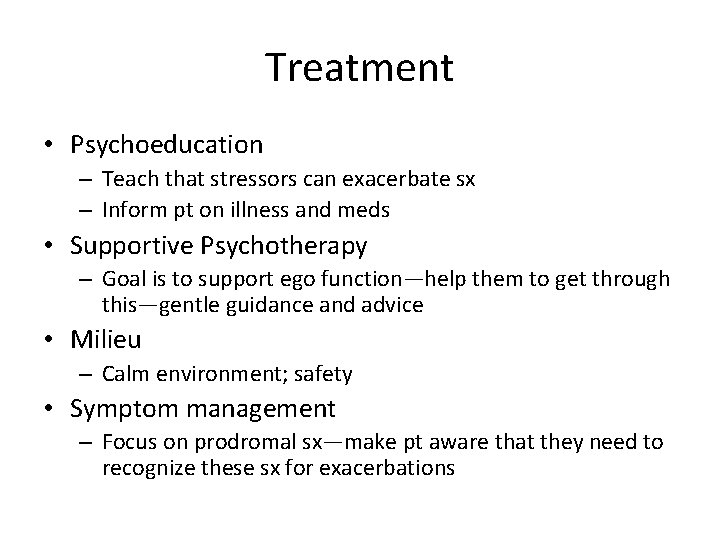 Treatment

• Psychoeducation
– Teach that stressors can exacerbate sx
– Inform pt on illness and meds
• Supportive Psychotherapy
– Goal is to support ego function—help them to get through this—gentle guidance and advice
• Milieu
– Calm environment; safety
• Symptom management
– Focus on prodromal sx—make pt aware that they need to recognize these sx for exacerbations